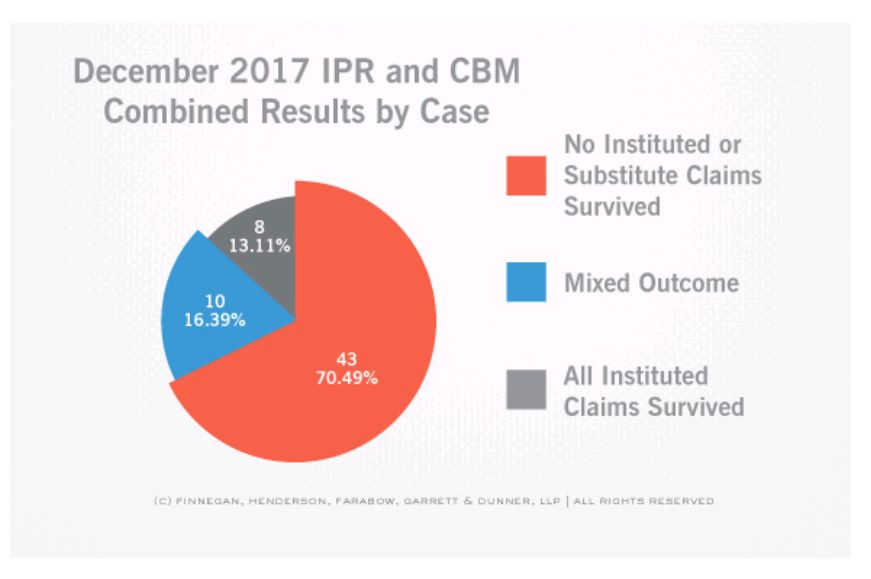 December 2017 IPR and CBM Combined Results by Case

8
13.11%

10
16.39%

43
70.49%

No Instituted or Substitute Claims Survived

Mixed Outcome

All Instituted Claims Survived

(C) FINNEGAN, HENDERSON, FARABOW, GARRETT & DUNNER, LLP | ALL RIGHTS RESERVED